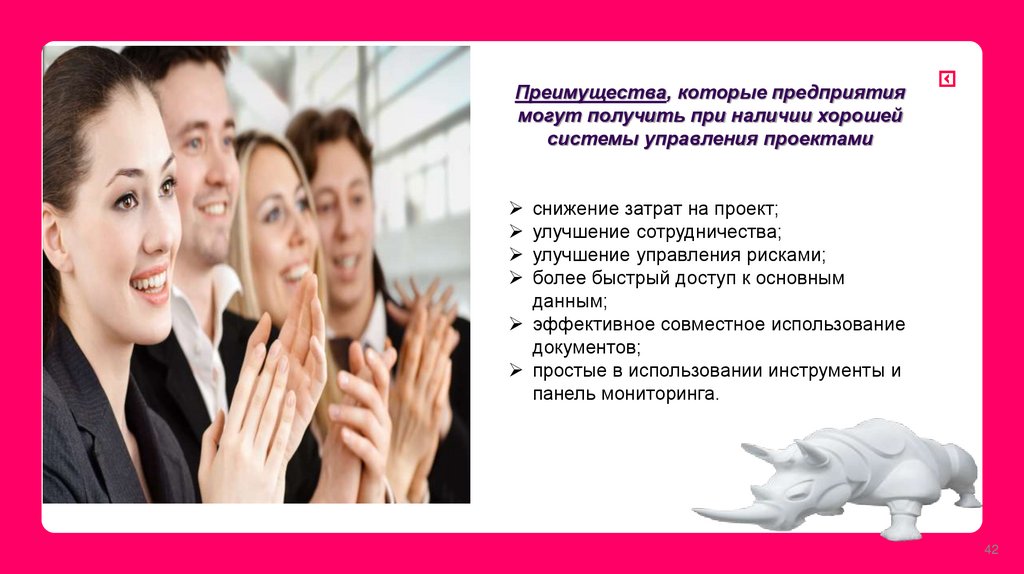 Преимущества, которые предприятия могут получить при наличии хорошей системы управления проектами

➢ снижение затрат на проект;
➢ улучшение сотрудничества;
➢ улучшение управления рисками;
➢ более быстрый доступ к основным данным;
➢ эффективное совместное использование документов;
➢ простые в использовании инструменты и панель мониторинга.

42